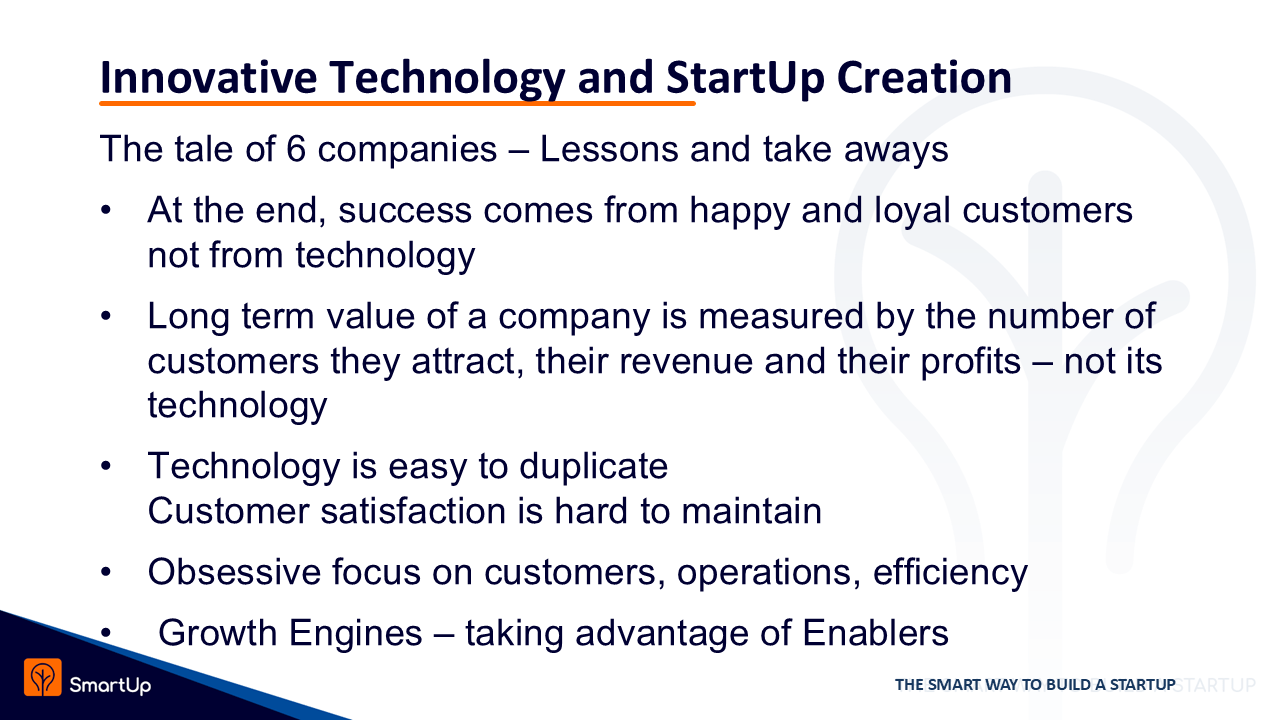 Innovative Technology and StartUp Creation

The tale of 6 companies – Lessons and take aways

• At the end, success comes from happy and loyal customers not from technology

• Long term value of a company is measured by the number of customers they attract, their revenue and their profits – not its technology

• Technology is easy to duplicate
Customer satisfaction is hard to maintain

• Obsessive focus on customers, operations, efficiency

• Growth Engines – taking advantage of Enablers

SmartUp

THE SMART WAY TO BUILD A STARTUP